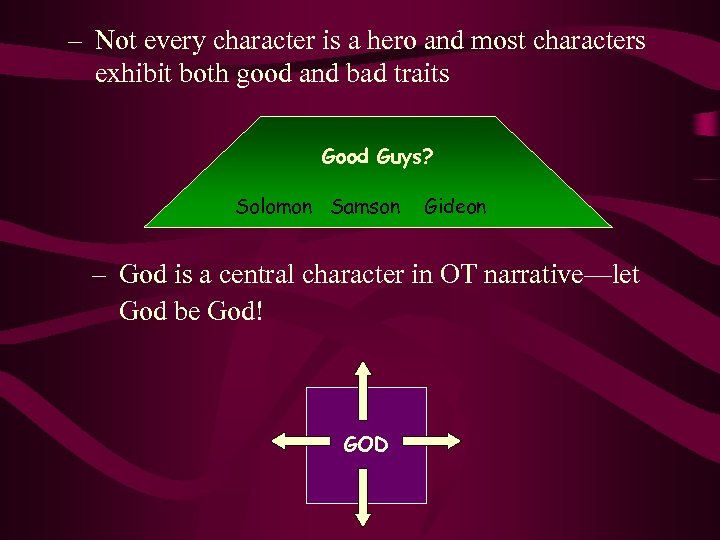 – Not every character is a hero and most characters exhibit both good and bad traits

Good Guys?

Solomon Samson Gideon

– God is a central character in OT narrative—let God be God!

GOD